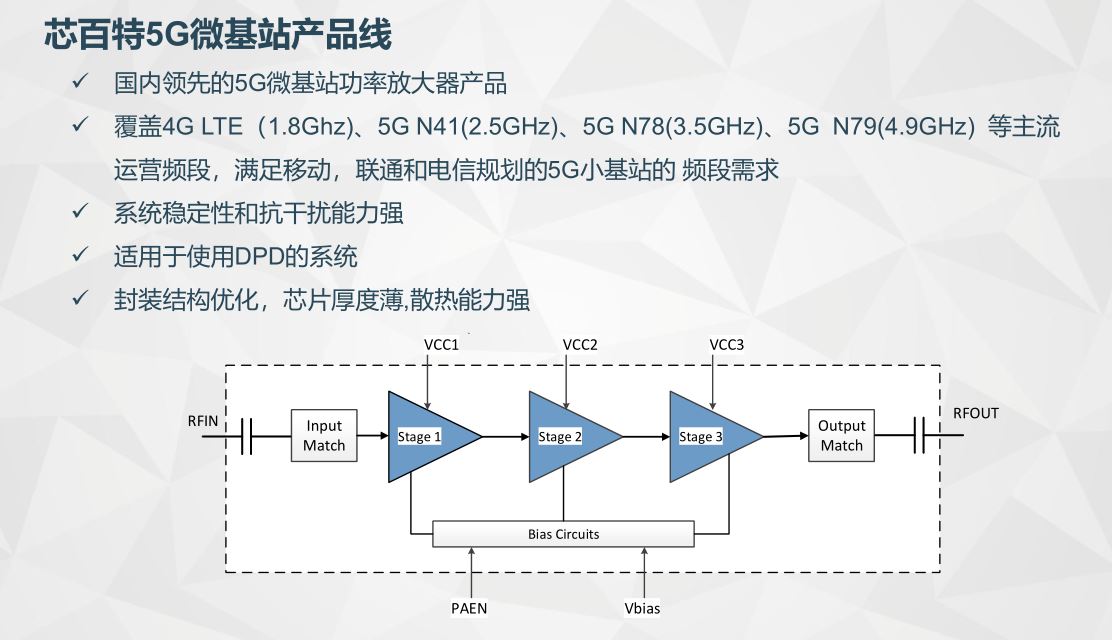 芯百特5G微基站产品线

✓ 国内领先的5G微基站功率放大器产品

✓ 覆盖4G LTE（1.8Ghz）、5G N41(2.5GHz)、5G N78(3.5GHz)、5G N79(4.9GHz) 等主流运营频段，满足移动，联通和电信规划的5G小基站的 频段需求

✓ 系统稳定性和抗干扰能力强

✓ 适用于使用DPD的系统

✓ 封装结构优化，芯片厚度薄,散热能力强

VCC1
VCC2
VCC3
RFIN
Input Match
Stage 1
Stage 2
Stage 3
Output Match
RFOUT
Bias Circuits
PAEN
Vbias